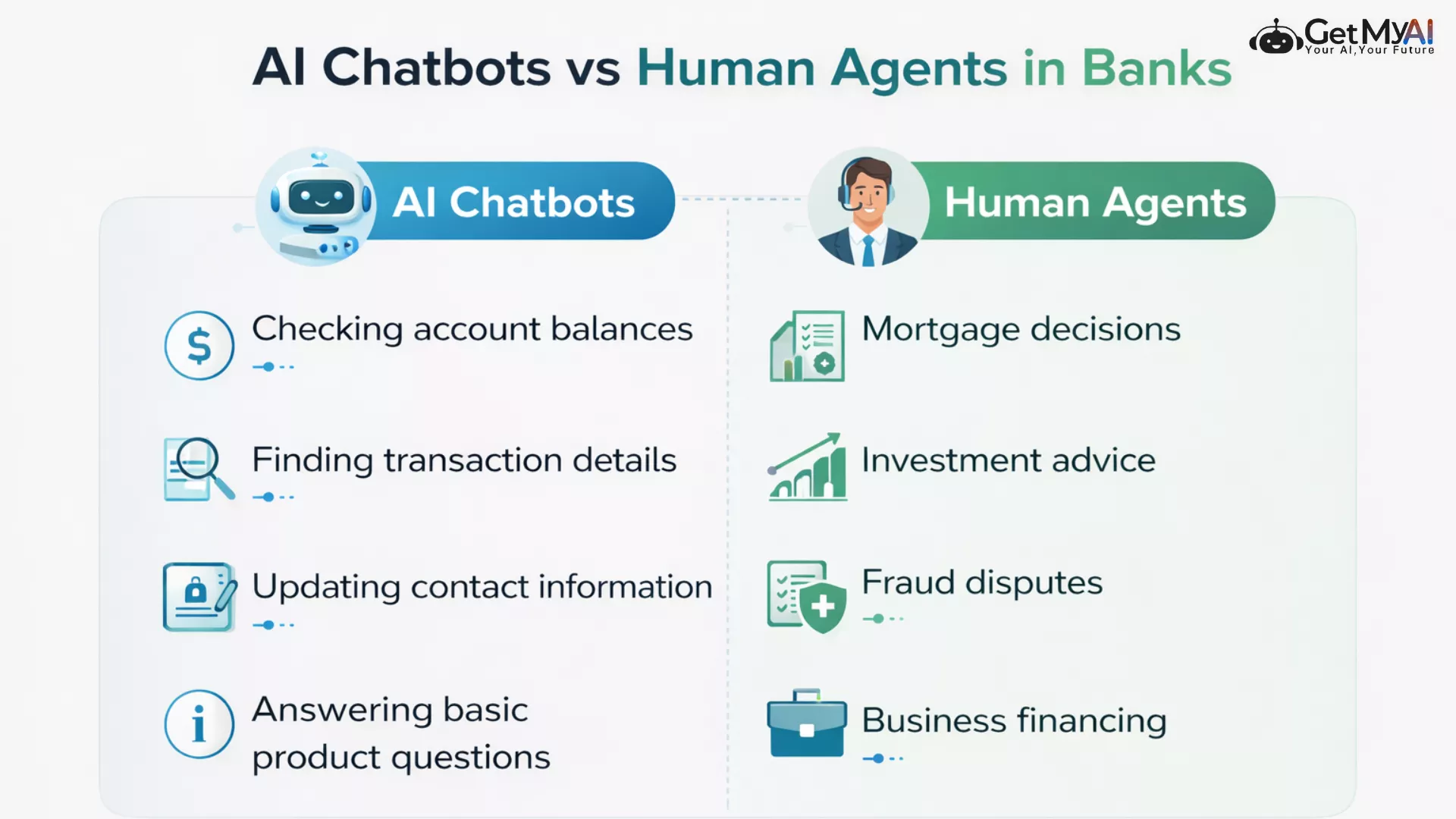 GetMyAI
Your AI, Your Future

AI Chatbots vs Human Agents in Banks

AI Chatbots

Checking account balances

Finding transaction details

Updating contact information

Answering basic product questions

Human Agents

Mortgage decisions

Investment advice

Fraud disputes

Business financing